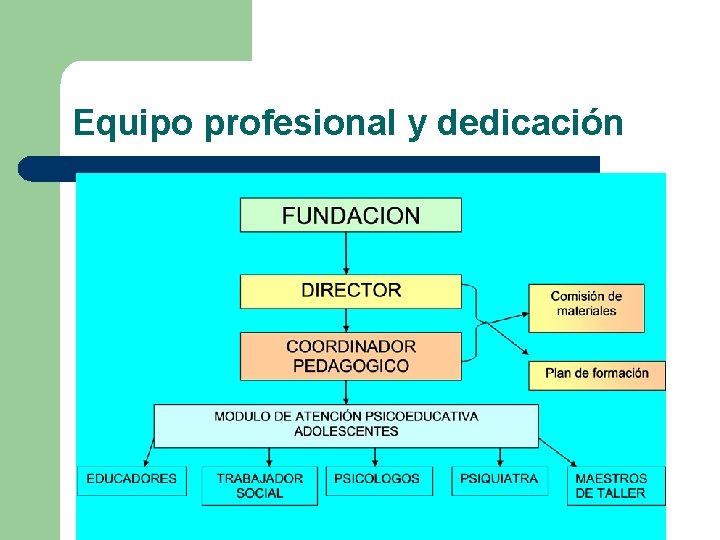 Equipo profesional y dedicación

FUNDACION

DIRECTOR

COORDINADOR PEDAGOGICO

Comisión de materiales

Plan de formación

MODULO DE ATENCIÓN PSICOEDUCATIVA ADOLESCENTES

EDUCADORES

TRABAJADOR SOCIAL

PSICOLOGOS

PSIQUIATRA

MAESTROS DE TALLER